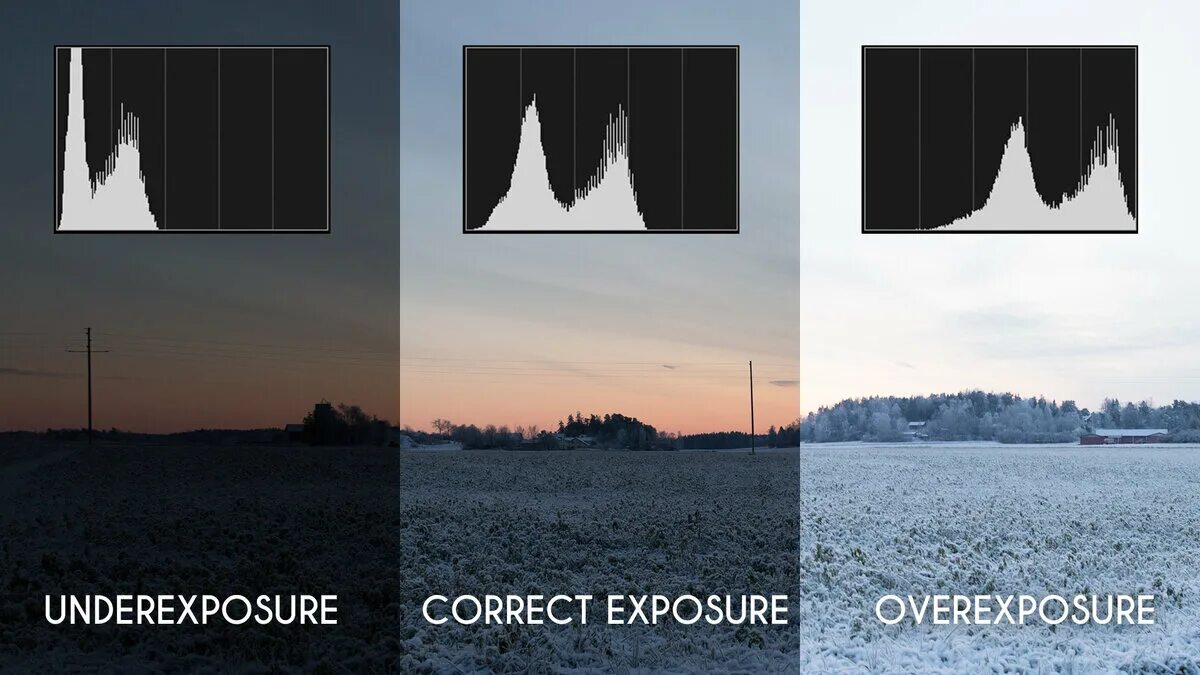 UNDEREXPOSURE

CORRECT EXPOSURE

OVEREXPOSURE